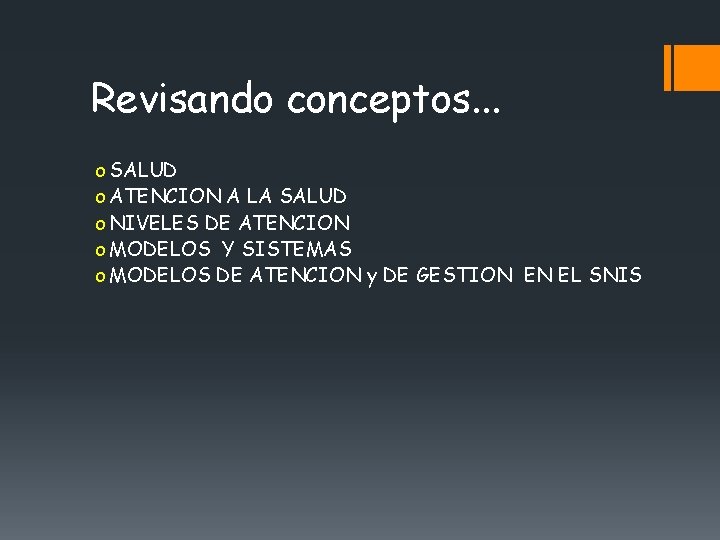 Revisando conceptos...

o SALUD
o ATENCION A LA SALUD
o NIVELES DE ATENCION
o MODELOS Y SISTEMAS
o MODELOS DE ATENCION y DE GESTION EN EL SNIS